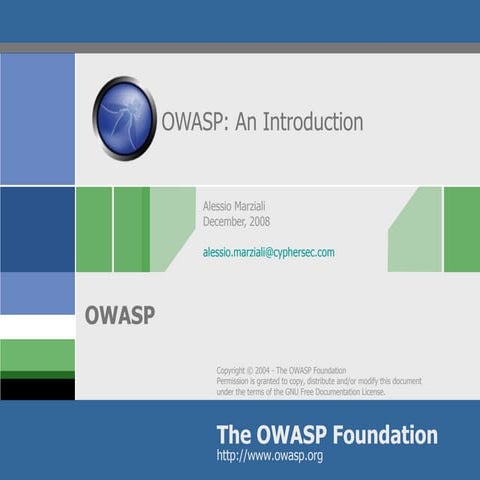 OWASP: An Introduction

Alessio Marziali
December, 2008

alessio.marziali@cyphersec.com

OWASP

Copyright © 2004 - The OWASP Foundation
Permission is granted to copy, distribute and/or modify this document under the terms of the GNU Free Documentation License.

The OWASP Foundation
http://www.owasp.org